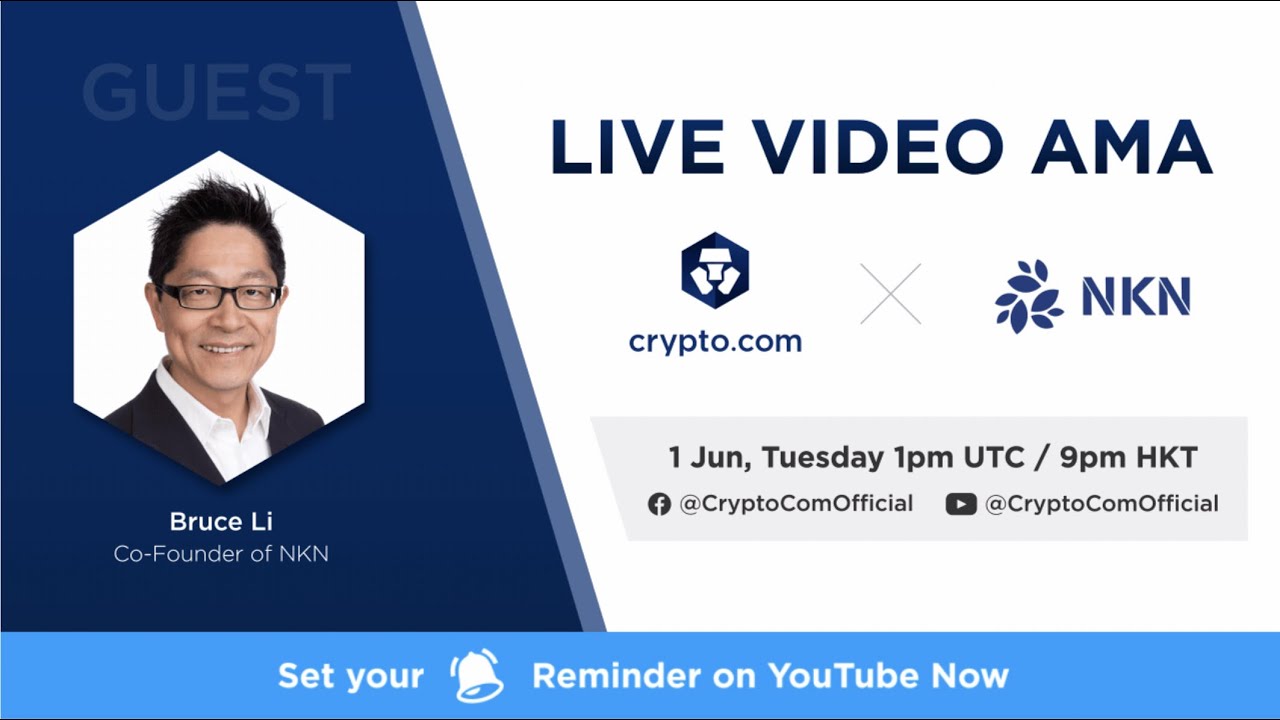 GUEST

Bruce Li
Co-Founder of NKN

LIVE VIDEO AMA

crypto.com

NKN

1 Jun, Tuesday 1pm UTC / 9pm HKT
@CryptoComOfficial @CryptoComOfficial

Set your Reminder on YouTube Now